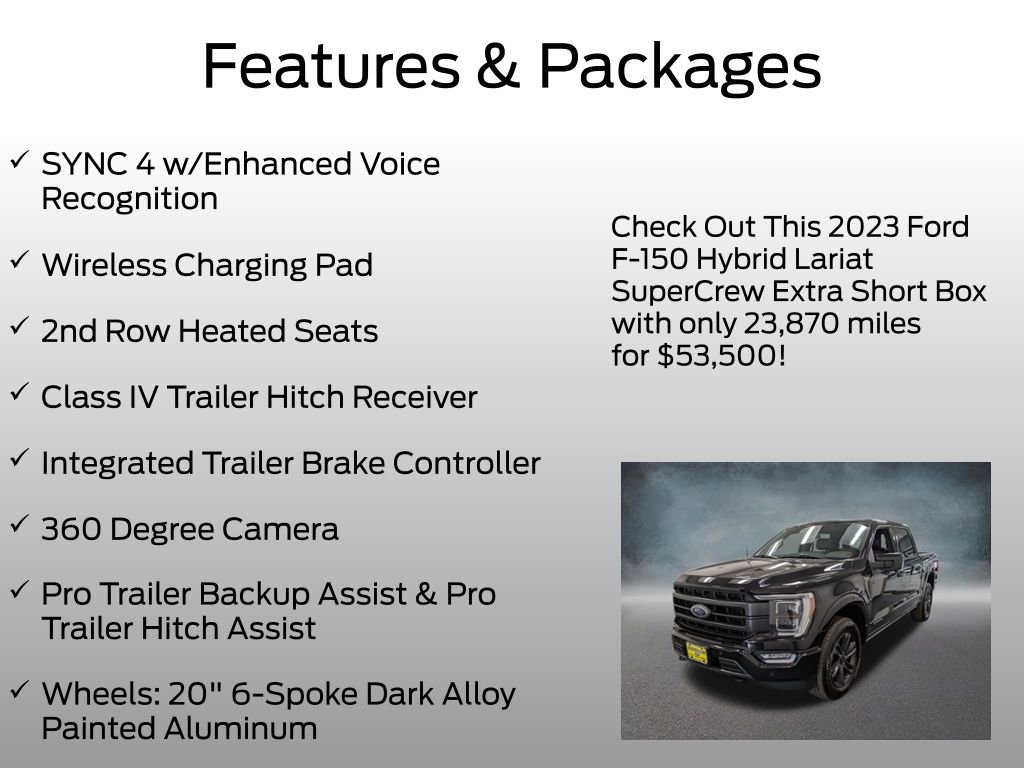 Features & Packages

✓ SYNC 4 w/Enhanced Voice Recognition

✓ Wireless Charging Pad

✓ 2nd Row Heated Seats

✓ Class IV Trailer Hitch Receiver

✓ Integrated Trailer Brake Controller

✓ 360 Degree Camera

✓ Pro Trailer Backup Assist & Pro Trailer Hitch Assist

✓ Wheels: 20" 6-Spoke Dark Alloy Painted Aluminum

Check Out This 2023 Ford F-150 Hybrid Lariat SuperCrew Extra Short Box with only 23,870 miles for $53,500!